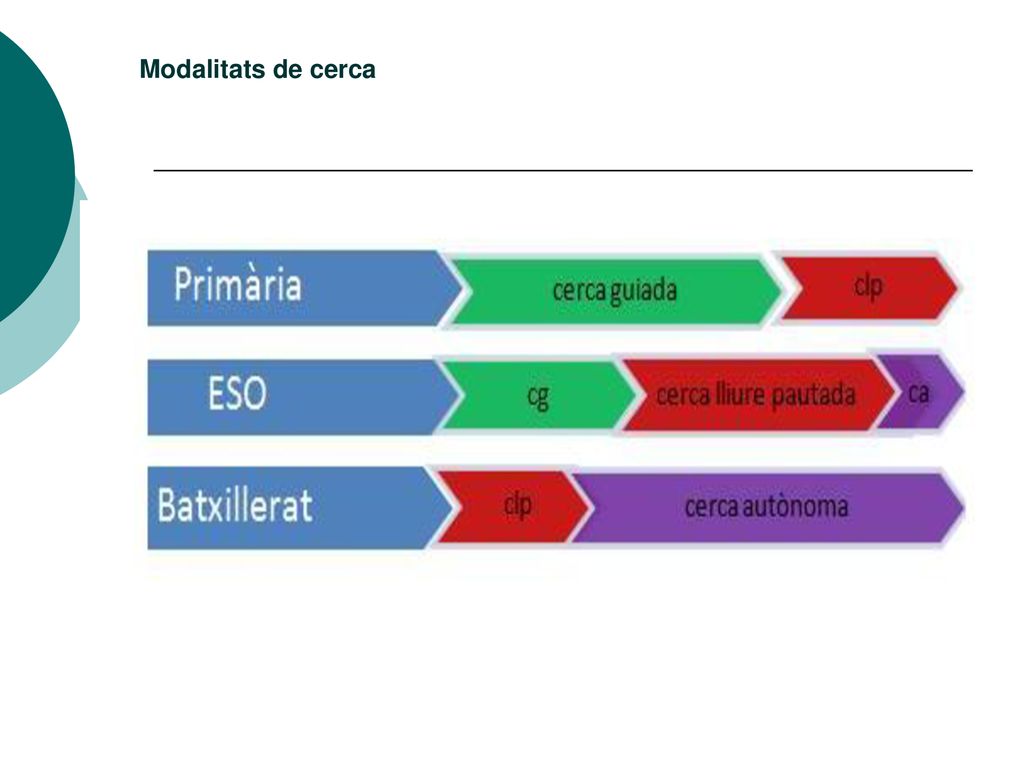 Modalitats de cerca

Primària

cerca guiada

clp

ESO

cg

cerca lliure pautada

ca

Batxillerat

clp

cerca autònoma